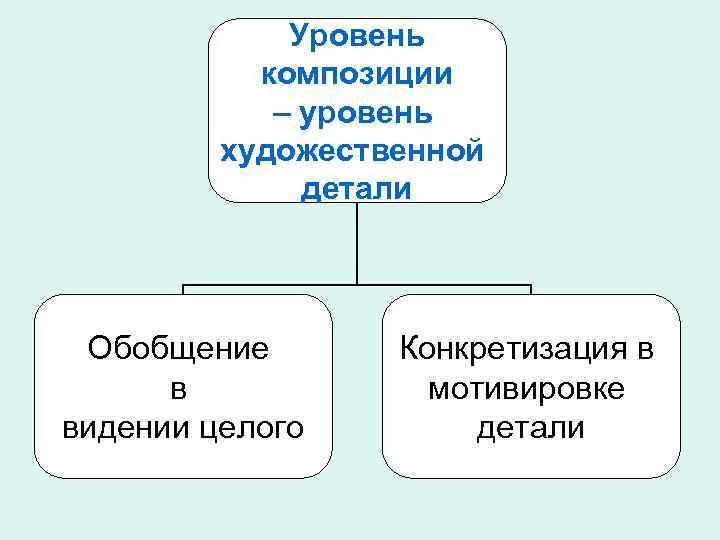 Уровень композиции – уровень художественной детали

Обобщение в видении целого

Конкретизация в мотивировке детали